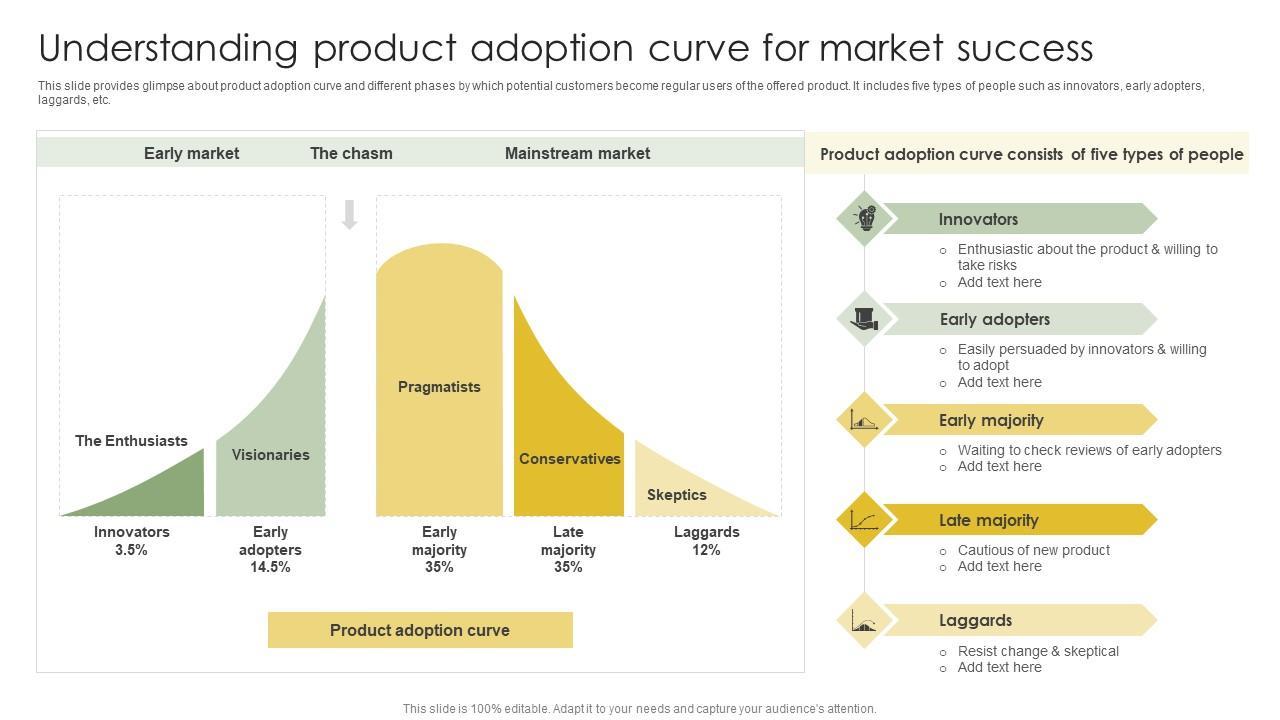 Understanding product adoption curve for market success

This slide provides glimpse about product adoption curve and different phases by which potential customers become regular users of the offered product. It includes five types of people such as innovators, early adopters, laggards, etc.

Early market The chasm Mainstream market

The Enthusiasts
Visionaries
Pragmatists
Conservatives
Skeptics

Innovators 3.5%
Early adopters 14.5%
Early majority 35%
Late majority 35%
Laggards 12%

Product adoption curve

Product adoption curve consists of five types of people

Innovators
○ Enthusiastic about the product & willing to take risks
○ Add text here

Early adopters
○ Easily persuaded by innovators & willing to adopt
○ Add text here

Early majority
○ Waiting to check reviews of early adopters
○ Add text here

Late majority
○ Cautious of new product
○ Add text here

Laggards
○ Resist change & skeptical
○ Add text here

This slide is 100% editable. Adapt it to your needs and capture your audience's attention.